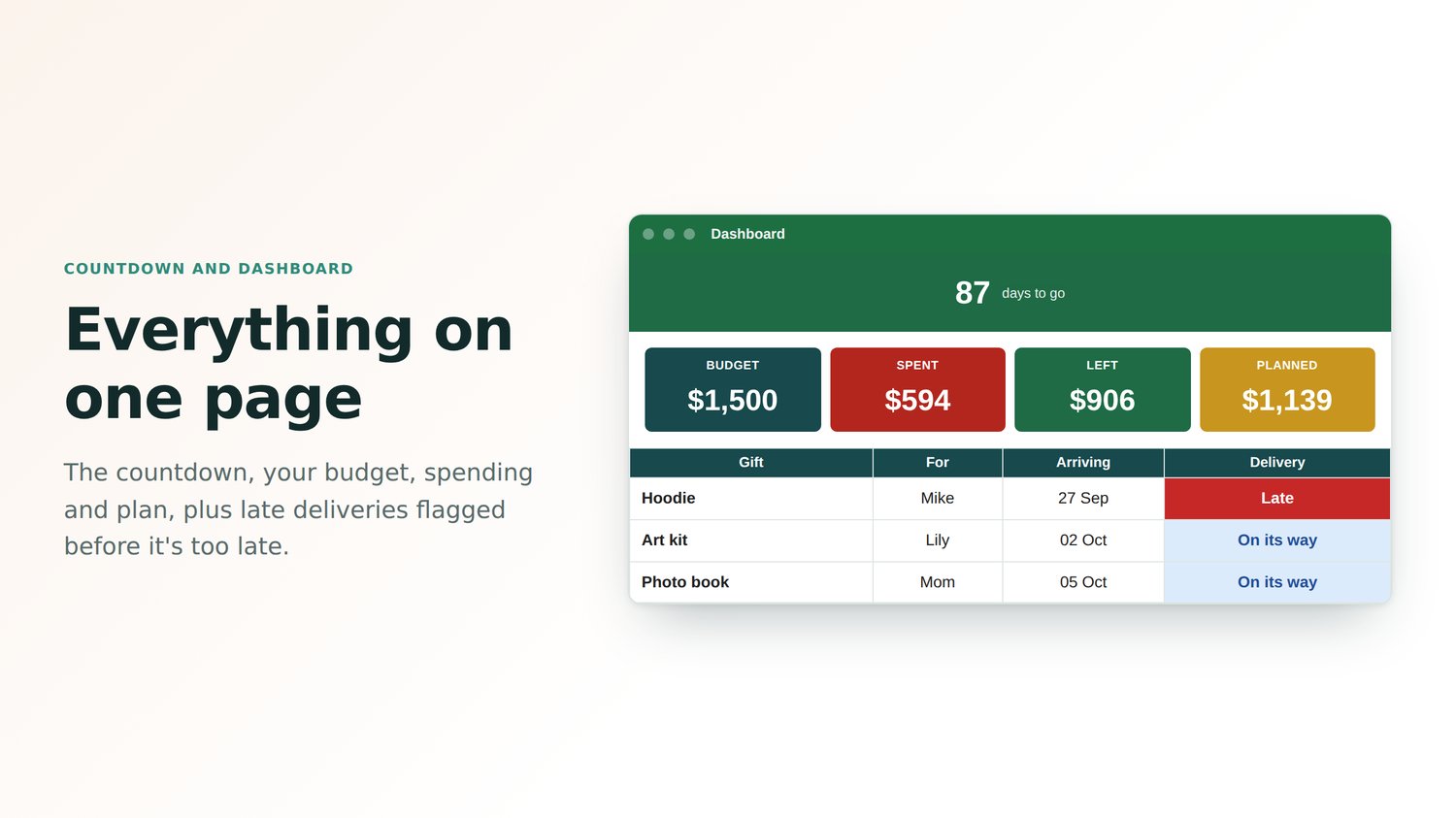 COUNTDOWN AND DASHBOARD

Everything on one page

The countdown, your budget, spending and plan, plus late deliveries flagged before it's too late.

Dashboard

87 days to go

BUDGET
$1,500

SPENT
$594

LEFT
$906

PLANNED
$1,139

| Gift | For | Arriving | Delivery |
|---|---|---|---|
| Hoodie | Mike | 27 Sep | Late |
| Art kit | Lily | 02 Oct | On its way |
| Photo book | Mom | 05 Oct | On its way |